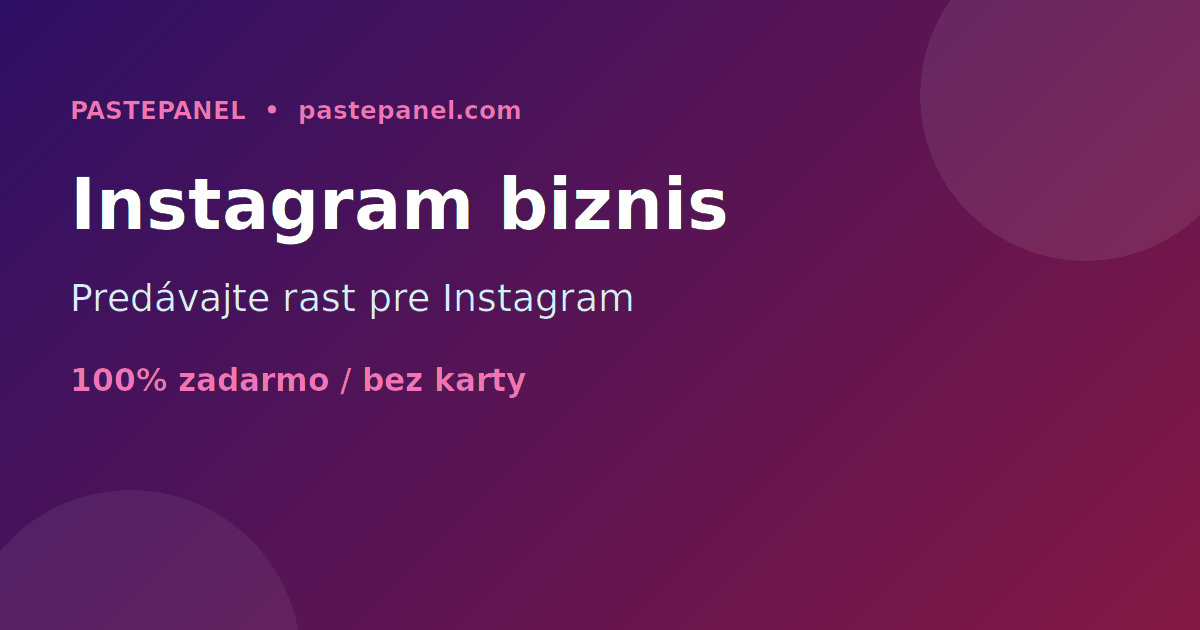 PASTEPANEL • pastepanel.com

Instagram biznis

Predávajte rast pre Instagram

100% zadarmo / bez karty